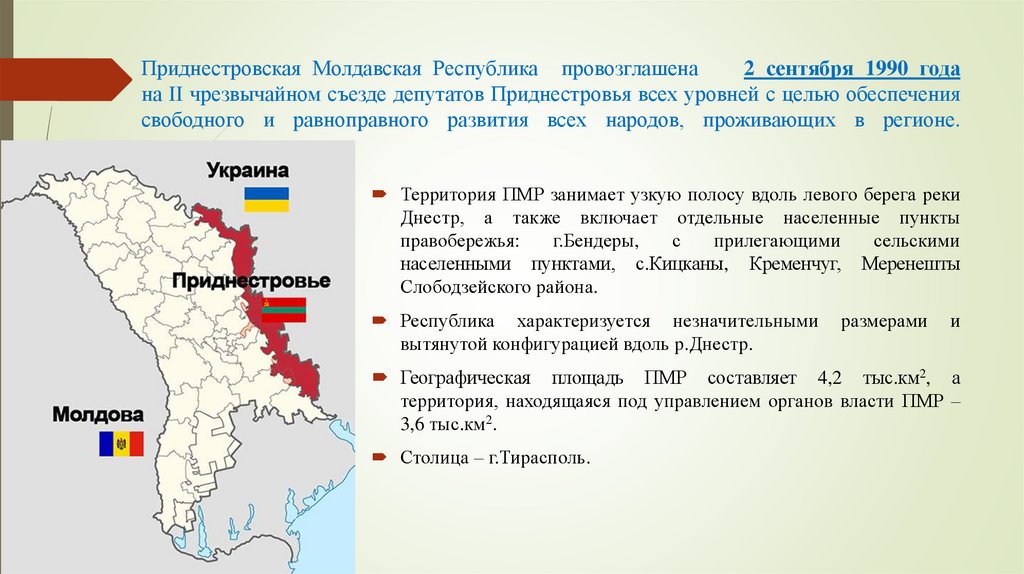 Приднестровская Молдавская Республика провозглашена 2 сентября 1990 года на II чрезвычайном съезде депутатов Приднестровья всех уровней с целью обеспечения свободного и равноправного развития всех народов, проживающих в регионе.

Украина

Приднестровье

Молдова

Территория ПМР занимает узкую полосу вдоль левого берега реки Днестр, а также включает отдельные населенные пункты правобережья: г.Бендеры, с прилегающими сельскими населенными пунктами, с.Кицканы, Кременчуг, Меренешты Слободзейского района.

Республика характеризуется незначительными размерами и вытянутой конфигурацией вдоль р.Днестр.

Географическая площадь ПМР составляет 4,2 тыс.км$^2$, а территория, находящаяся под управлением органов власти ПМР – 3,6 тыс.км$^2$.

Столица – г.Тирасполь.